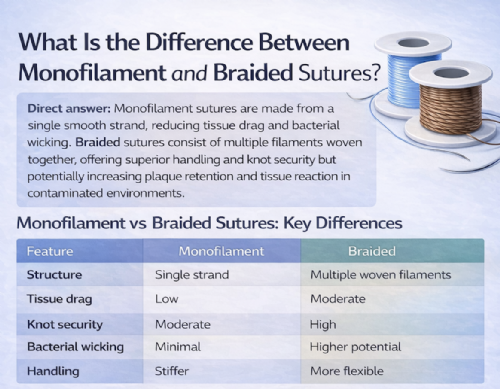 What Is the Difference Between Monofilament and Braided Sutures?

Direct answer: Monofilament sutures are made from a single smooth strand, reducing tissue drag and bacterial wicking. Braided sutures consist of multiple filaments woven together, offering superior handling and knot security but potentially increasing plaque retention and tissue reaction in contaminated environments.

Monofilament vs Braided Sutures: Key Differences

| Feature | Monofilament | Braided |
|---|---|---|
| Structure | Single strand | Multiple woven filaments |
| Tissue drag | Low | Moderate |
| Knot security | Moderate | High |
| Bacterial wicking | Minimal | Higher potential |
| Handling | Stiffer | More flexible |